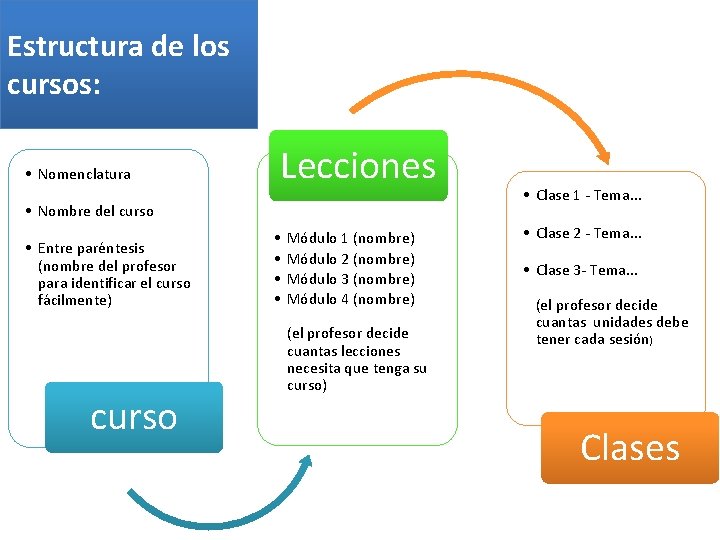 Estructura de los cursos:

• Nomenclatura
• Nombre del curso
• Entre paréntesis (nombre del profesor para identificar el curso fácilmente)

curso

Lecciones

• Módulo 1 (nombre)
• Módulo 2 (nombre)
• Módulo 3 (nombre)
• Módulo 4 (nombre)

(el profesor decide cuantas lecciones necesita que tenga su curso)

• Clase 1 - Tema...
• Clase 2 - Tema...
• Clase 3- Tema...

(el profesor decide cuantas unidades debe tener cada sesión)

Clases